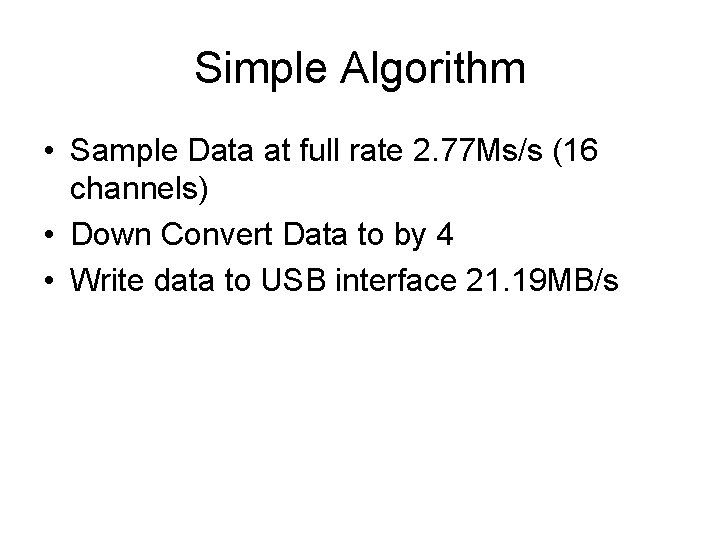 Simple Algorithm

• Sample Data at full rate 2.77Ms/s (16 channels)
• Down Convert Data to by 4
• Write data to USB interface 21.19MB/s